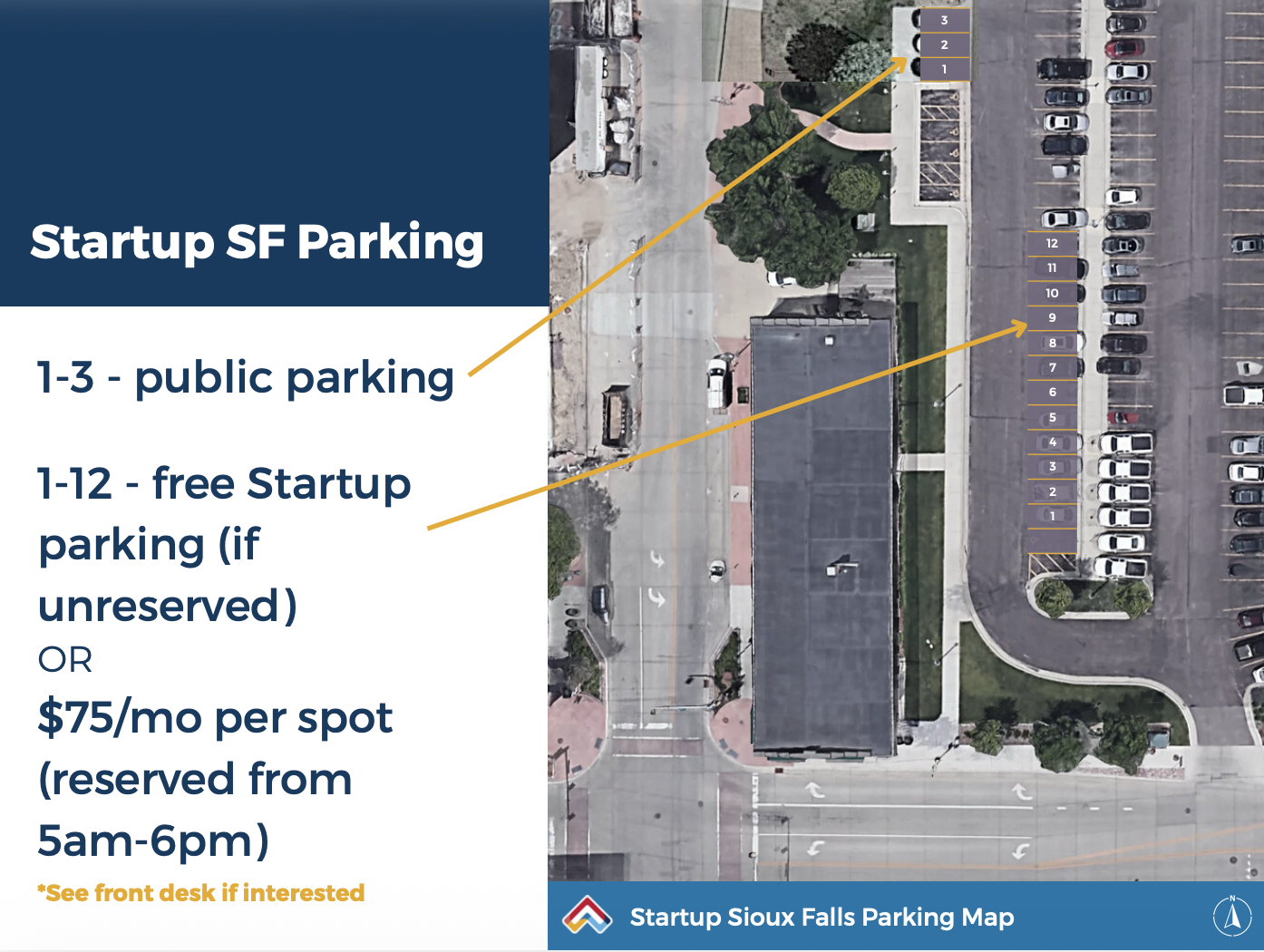 Startup SF Parking

1-3 - public parking

1-12 - free Startup parking (if unreserved)
OR
$75/mo per spot (reserved from 5am-6pm)

*See front desk if interested

3
2
1

12
11
10
9
8
7
6
5
4
3
2
1

Startup Sioux Falls Parking Map

N